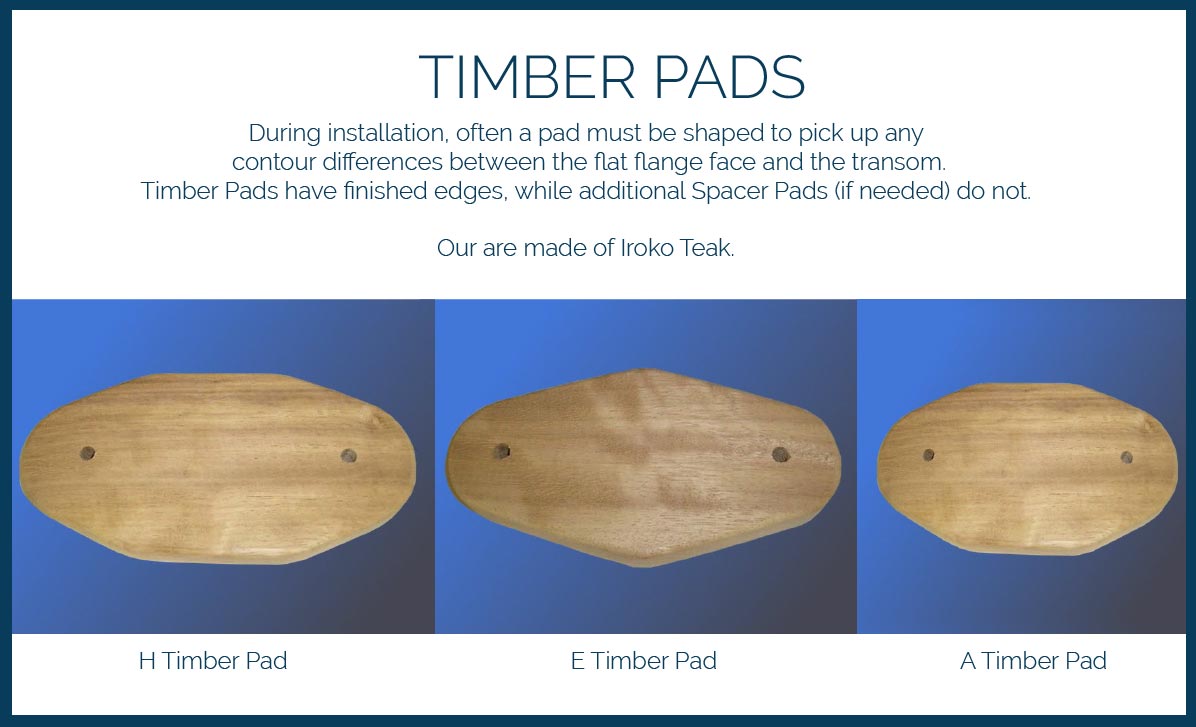 TIMBER PADS

During installation, often a pad must be shaped to pick up any contour differences between the flat flange face and the transom. Timber Pads have finished edges, while additional Spacer Pads (if needed) do not.

Our are made of Iroko Teak.

H Timber Pad

E Timber Pad

A Timber Pad